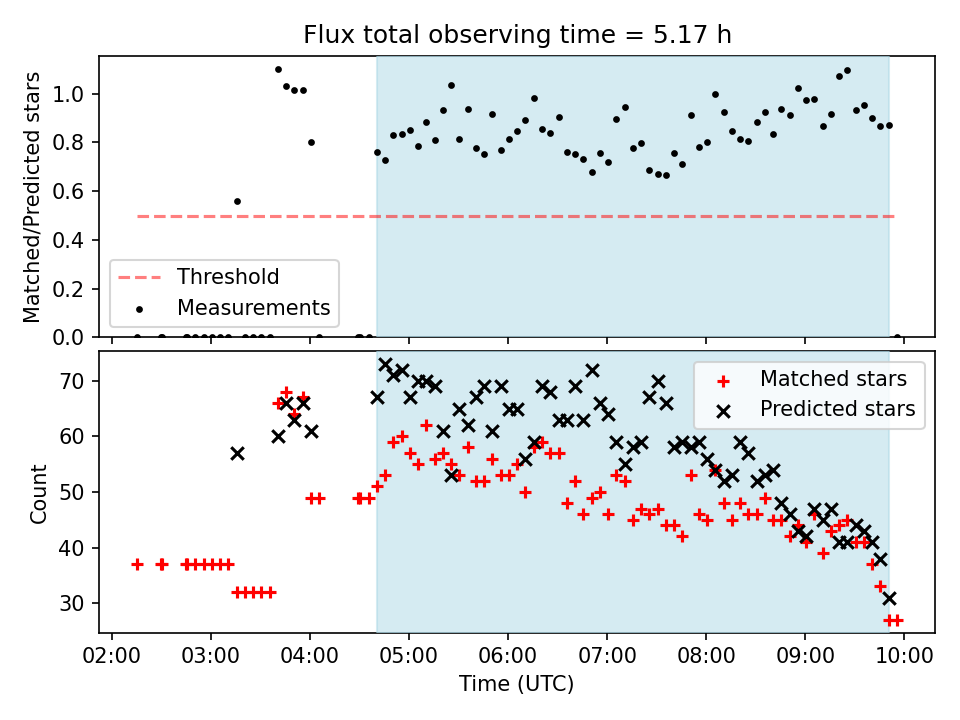 Flux total observing time = 5.17 h

Matched/Predicted stars

1.0
0.8
0.6
0.4
0.2
0.0

Threshold
Measurements

Count

70
60
50
40
30

Matched stars
Predicted stars

02:00 03:00 04:00 05:00 06:00 07:00 08:00 09:00 10:00

Time (UTC)